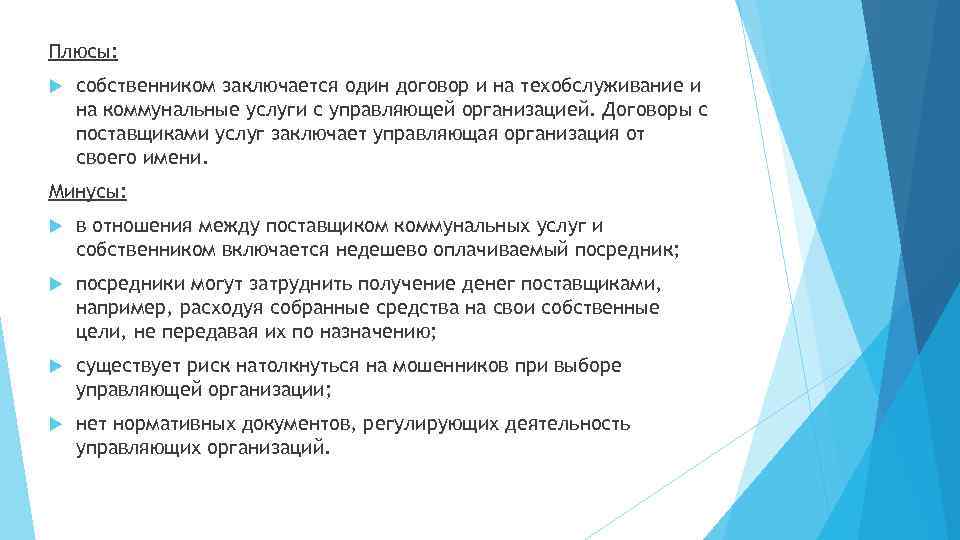 Плюсы:

собственником заключается один договор и на техобслуживание и на коммунальные услуги с управляющей организацией. Договоры с поставщиками услуг заключает управляющая организация от своего имени.

Минусы:

в отношения между поставщиком коммунальных услуг и собственником включается недешево оплачиваемый посредник;

посредники могут затруднить получение денег поставщиками, например, расходуя собранные средства на свои собственные цели, не передавая их по назначению;

существует риск натолкнуться на мошенников при выборе управляющей организации;

нет нормативных документов, регулирующих деятельность управляющих организаций.